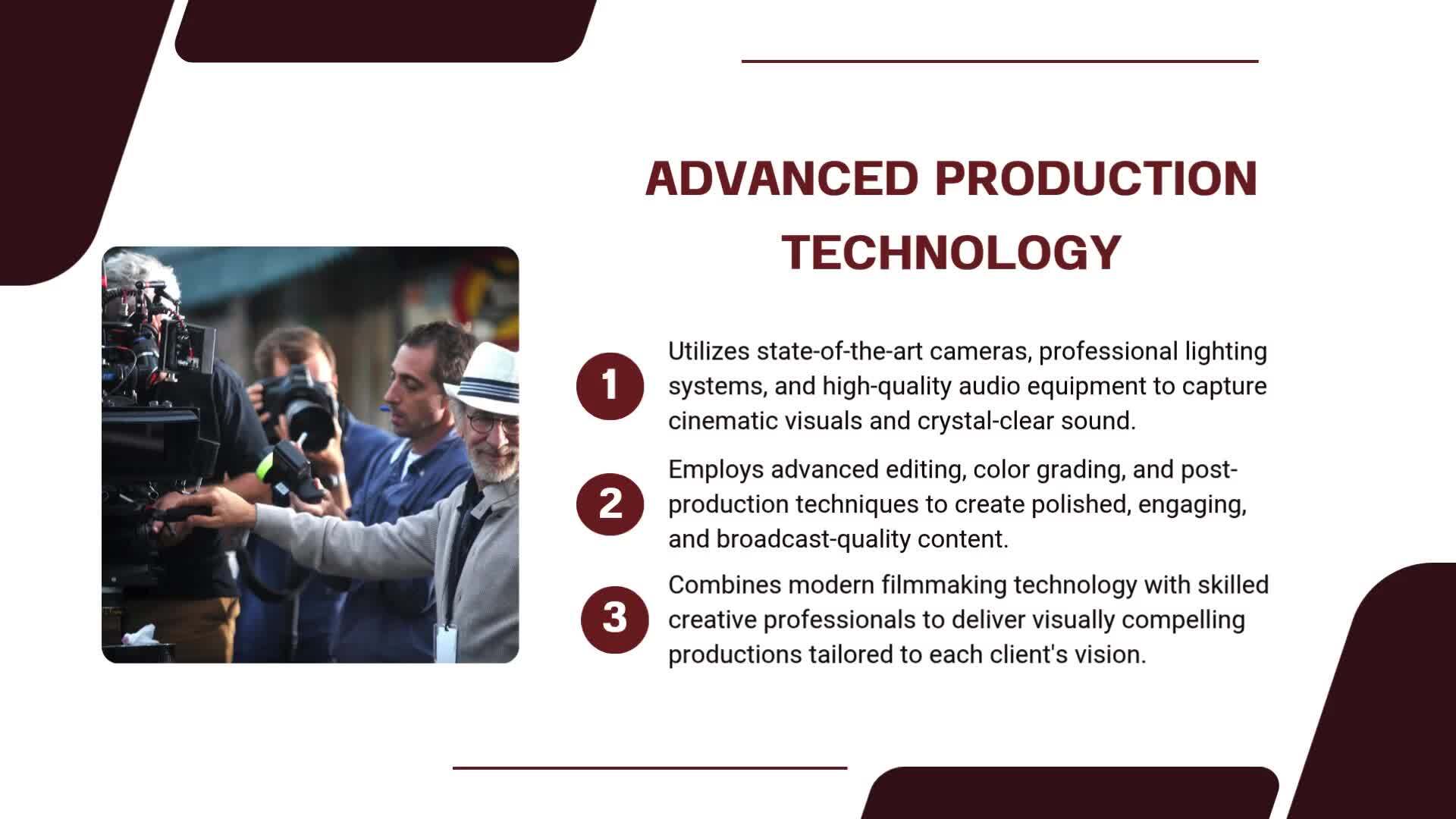 ADVANCED PRODUCTION TECHNOLOGY

1 Utilizes state-of-the-art cameras, professional lighting systems, and high-quality audio equipment to capture cinematic visuals and crystal-clear sound.

2 Employs advanced editing, color grading, and post-production techniques to create polished, engaging, and broadcast-quality content.

3 Combines modern filmmaking technology with skilled creative professionals to deliver visually compelling productions tailored to each client's vision.